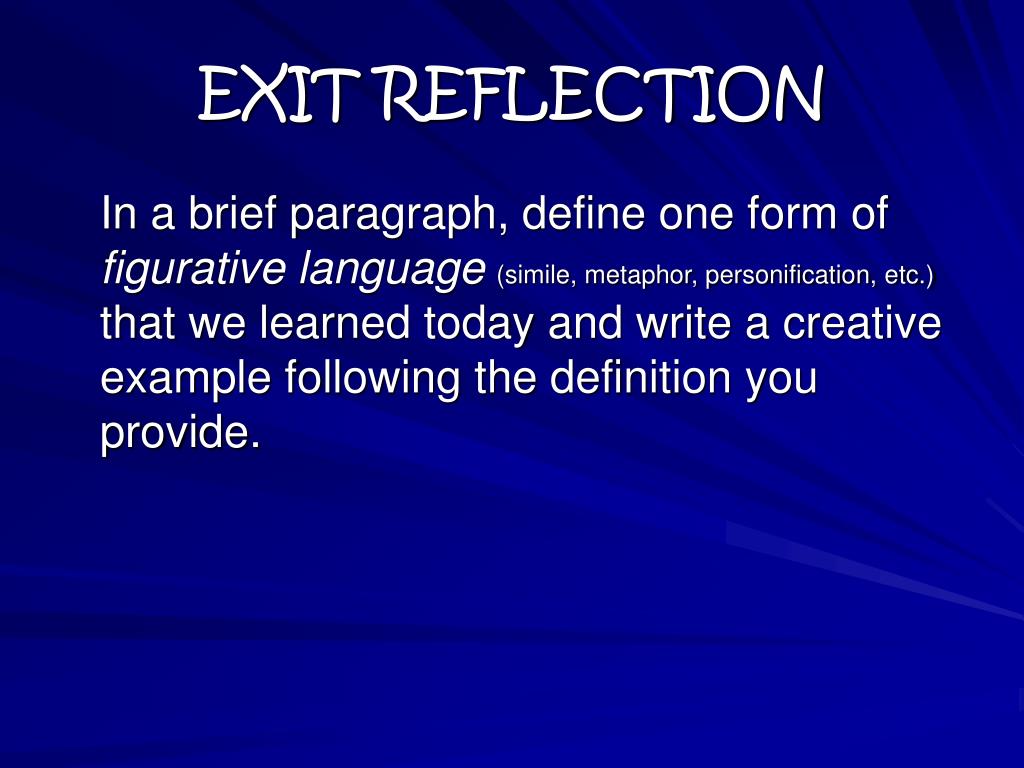 EXIT REFLECTION

In a brief paragraph, define one form of figurative language (simile, metaphor, personification, etc.) that we learned today and write a creative example following the definition you provide.